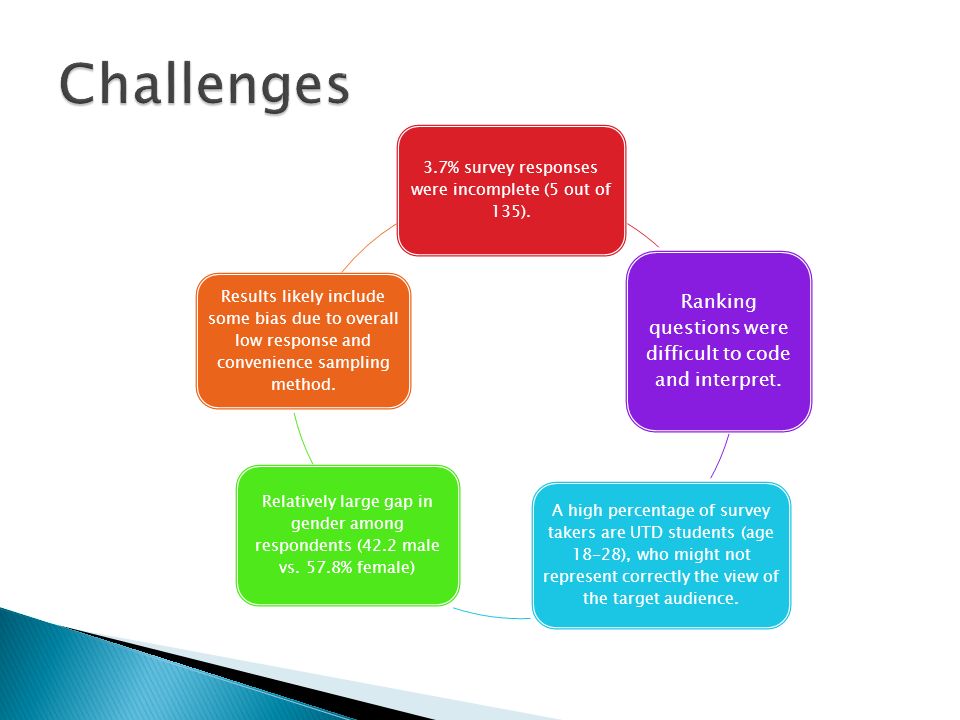 Challenges

3.7% survey responses were incomplete (5 out of 135).

Ranking questions were difficult to code and interpret.

A high percentage of survey takers are UTD students (age 18-28), who might not represent correctly the view of the target audience.

Relatively large gap in gender among respondents (42.2 male vs. 57.8% female)

Results likely include some bias due to overall low response and convenience sampling method.